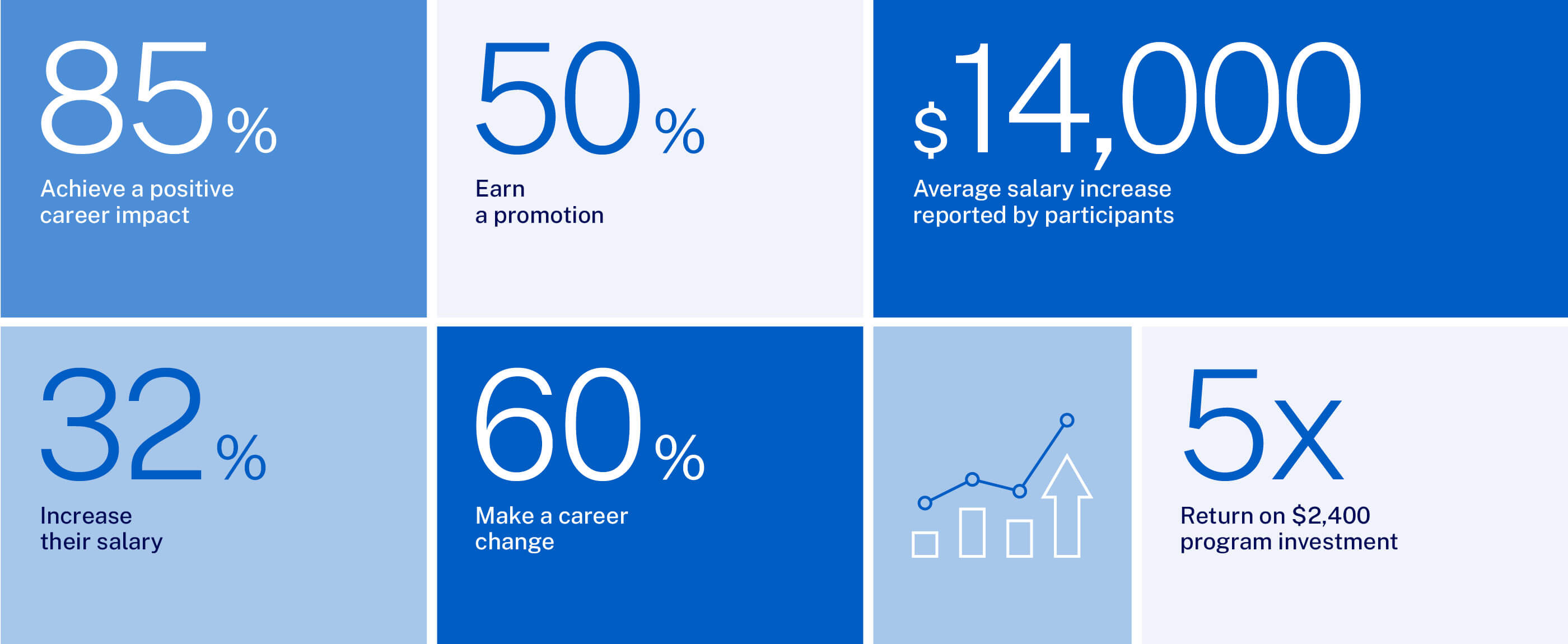 85%
Achieve a positive career impact

50%
Earn a promotion

$14,000
Average salary increase reported by participants

32%
Increase their salary

60%
Make a career change

5x
Return on $2,400 program investment